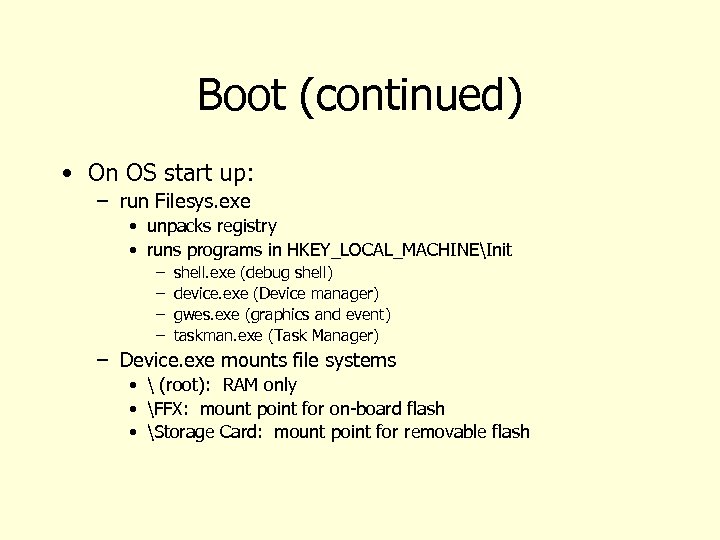 Boot (continued)

• On OS start up:
– run Filesys.exe
• unpacks registry
• runs programs in HKEY_LOCAL_MACHINE\Init
– shell.exe (debug shell)
– device.exe (Device manager)
– gwes.exe (graphics and event)
– taskman.exe (Task Manager)
– Device.exe mounts file systems
• \ (root): RAM only
• \FFX: mount point for on-board flash
• \Storage Card: mount point for removable flash